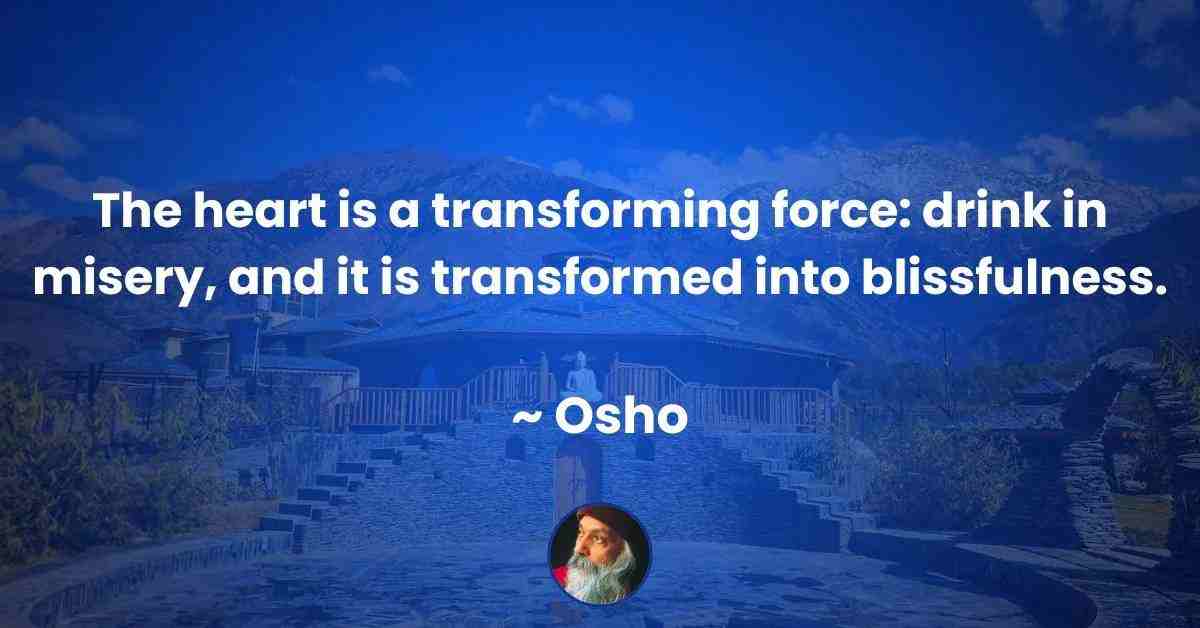 The heart is a transforming force: drink in misery, and it is transformed into blissfulness.

~ Osho